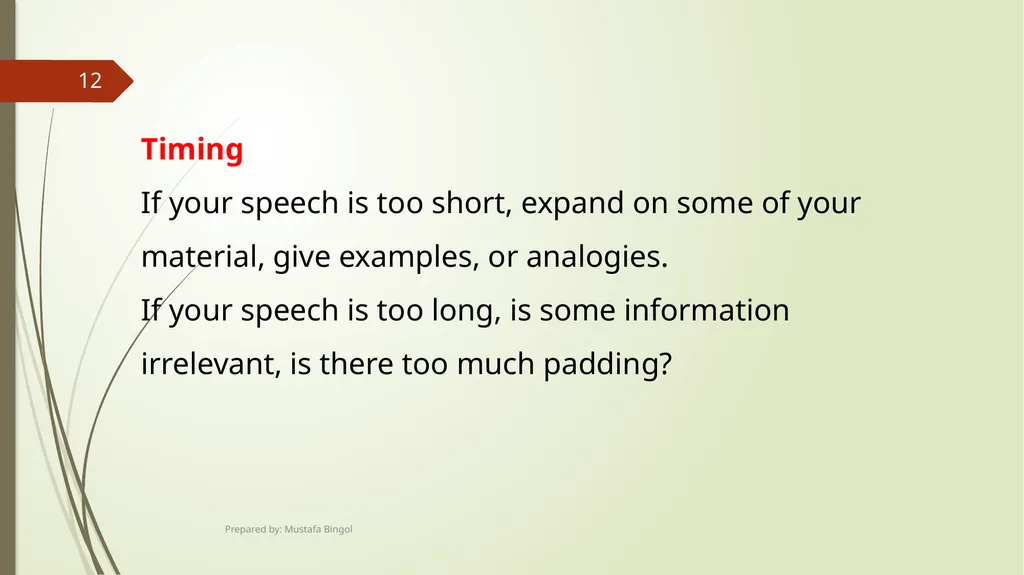 12

Timing

If your speech is too short, expand on some of your material, give examples, or analogies.

If your speech is too long, is some information irrelevant, is there too much padding?

Prepared by: Mustafa Bingol